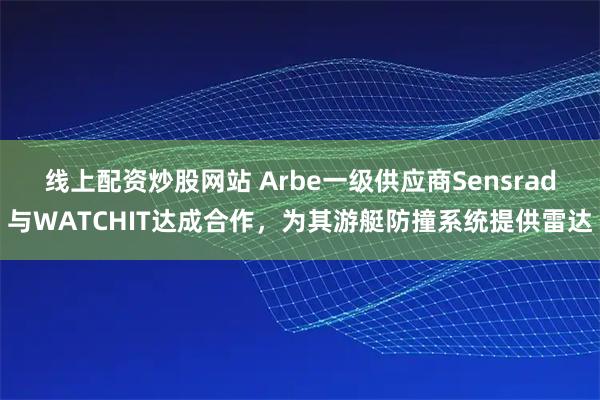 线上配资炒股网站 Arbe一级供应商Sensrad与WATCHIT达成合作，为其游艇防撞系统提供雷达